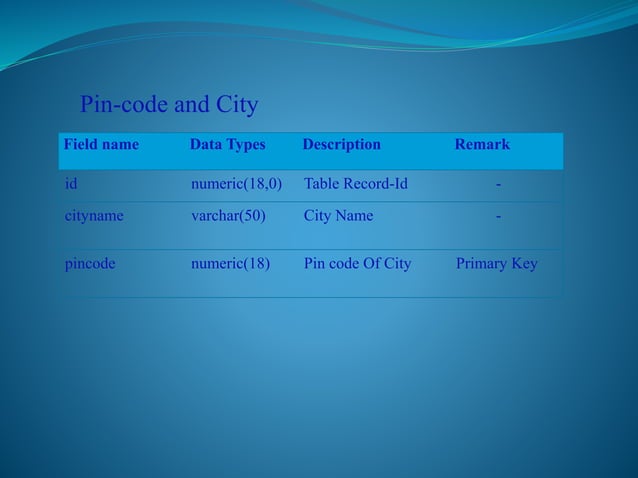 Pin-code and City

| Field name | Data Types | Description | Remark |
|---|---|---|---|
| id | numeric(18,0) | Table Record-Id | - |
| cityname | varchar(50) | City Name | - |
| pincode | numeric(18) | Pin code Of City | Primary Key |